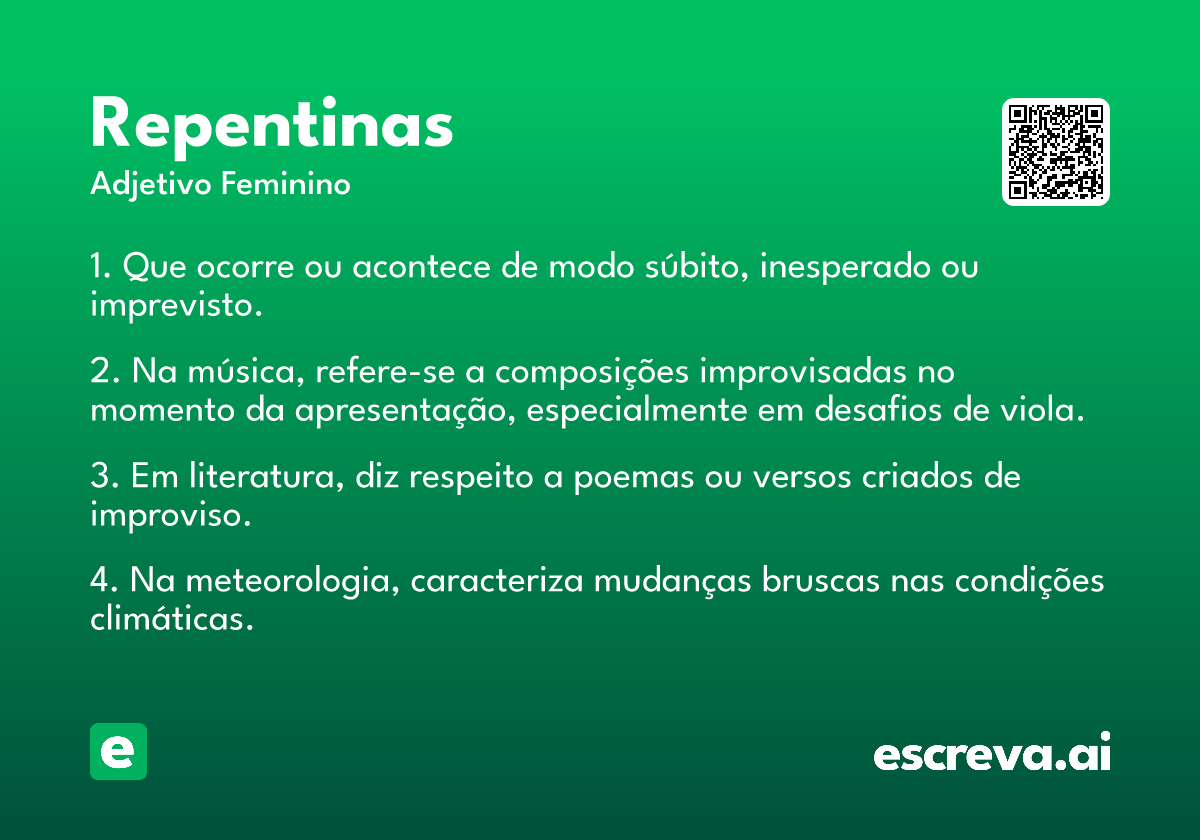 Repentinas
Adjetivo Feminino

1. Que ocorre ou acontece de modo súbito, inesperado ou imprevisto.

2. Na música, refere-se a composições improvisadas no momento da apresentação, especialmente em desafios de viola.

3. Em literatura, diz respeito a poemas ou versos criados de improviso.

4. Na meteorologia, caracteriza mudanças bruscas nas condições climáticas.

e

escreva.ai